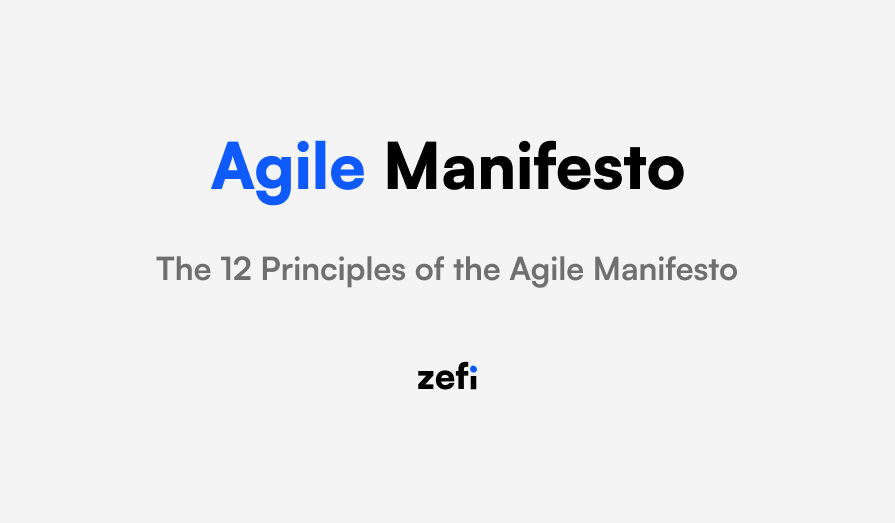 Agile Manifesto

The 12 Principles of the Agile Manifesto

zefi